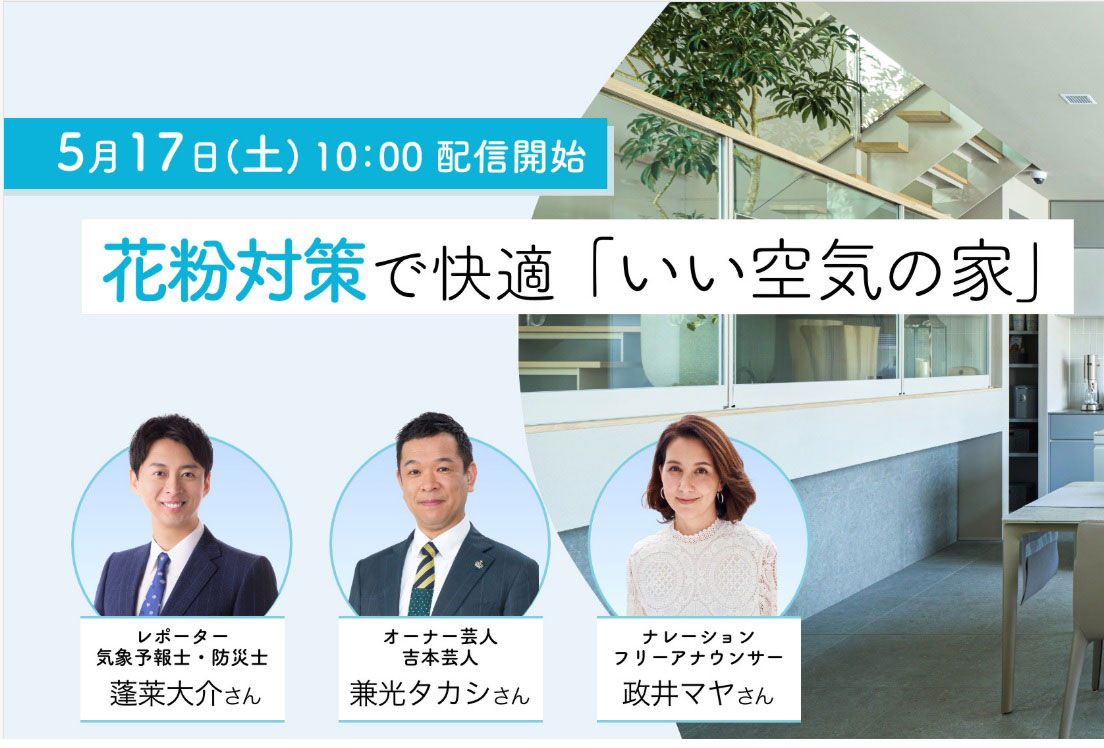 5月17日(土) 10:00 配信開始

花粉対策で快適「いい空気の家」

レポーター
気象予報士・防災士
蓬莱大介さん

オーナー芸人
吉本芸人
兼光タカシさん

ナレーション
フリーアナウンサー
政井マヤさん